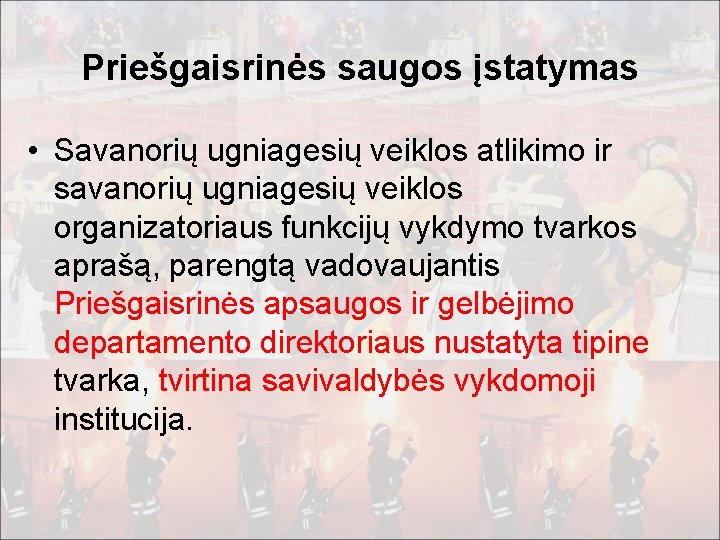 Priešgaisrinės saugos įstatymas

• Savanorių ugniagesių veiklos atlikimo ir savanorių ugniagesių veiklos organizatoriaus funkcijų vykdymo tvarkos aprašą, parengtą vadovaujantis Priešgaisrinės apsaugos ir gelbėjimo departamento direktoriaus nustatyta tipine tvarka, tvirtina savivaldybės vykdomoji institucija.